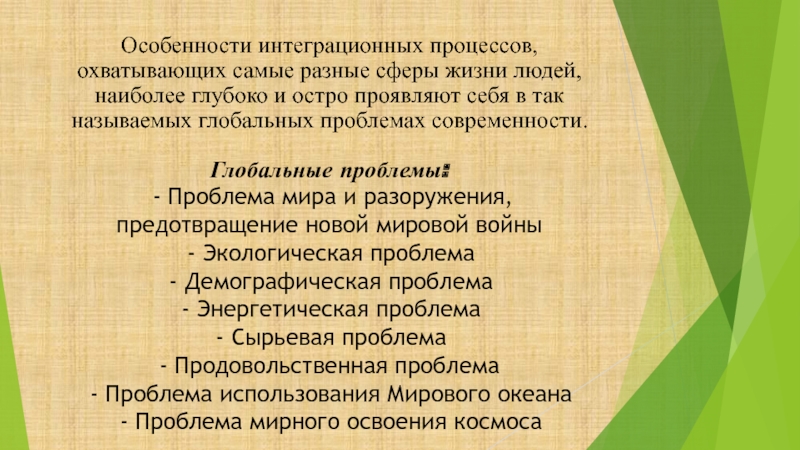 Особенности интеграционных процессов, охватывающих самые разные сферы жизни людей, наиболее глубоко и остро проявляют себя в так называемых глобальных проблемах современности.

Глобальные проблемы:
- Проблема мира и разоружения, предотвращение новой мировой войны
- Экологическая проблема
- Демографическая проблема
- Энергетическая проблема
- Сырьевая проблема
- Продовольственная проблема
- Проблема использования Мирового океана
- Проблема мирного освоения космоса